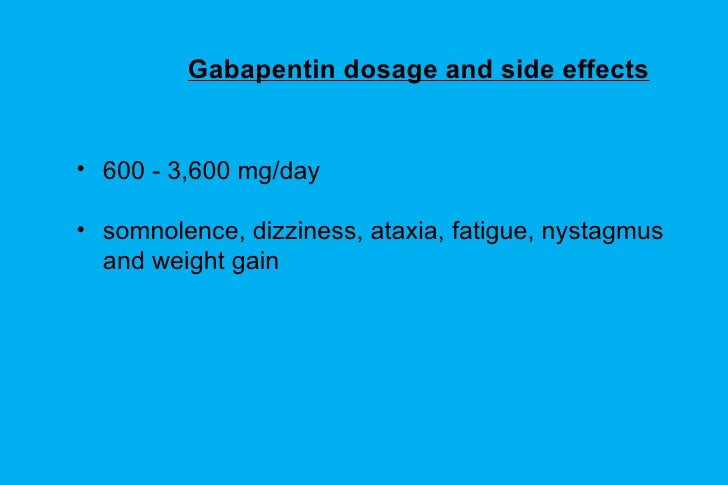 Gabapentin dosage and side effects

• 600 - 3,600 mg/day

• somnolence, dizziness, ataxia, fatigue, nystagmus and weight gain